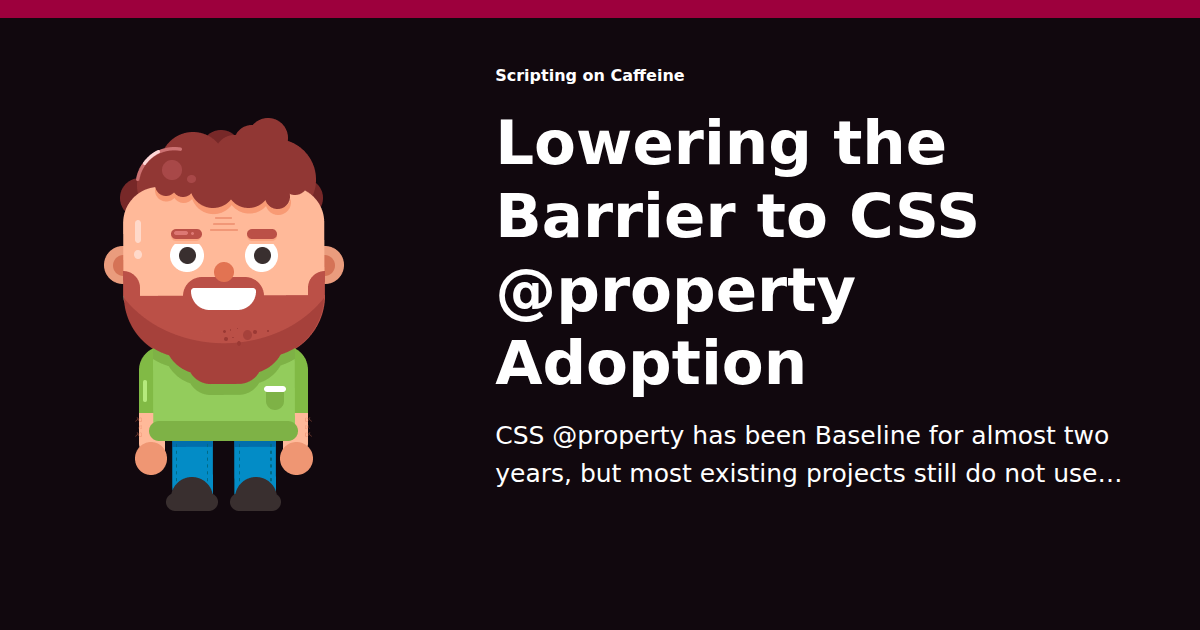 Scripting on Caffeine

Lowering the Barrier to CSS @property Adoption

CSS @property has been Baseline for almost two years, but most existing projects still do not use…